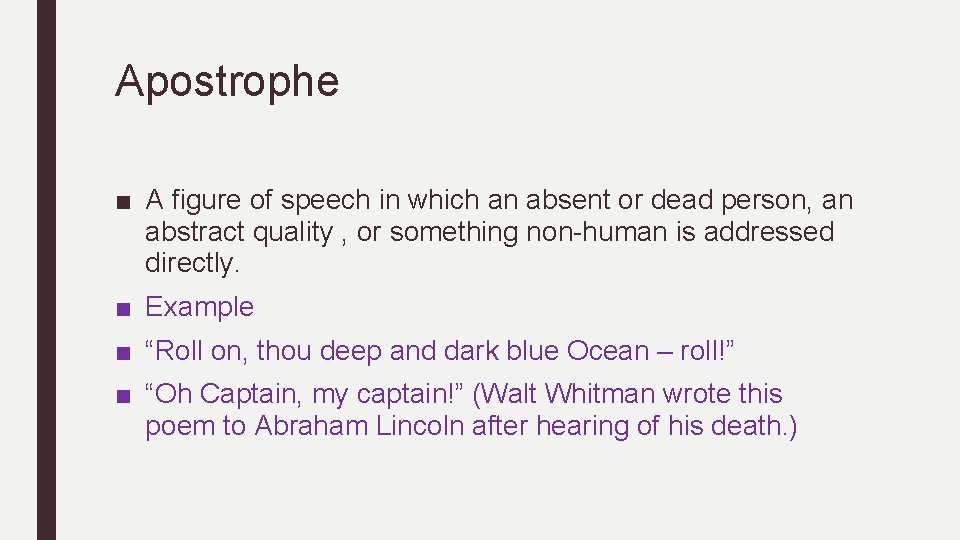 Apostrophe

■ A figure of speech in which an absent or dead person, an abstract quality , or something non-human is addressed directly.

■ Example

■ “Roll on, thou deep and dark blue Ocean – roll!”

■ “Oh Captain, my captain!” (Walt Whitman wrote this poem to Abraham Lincoln after hearing of his death.)